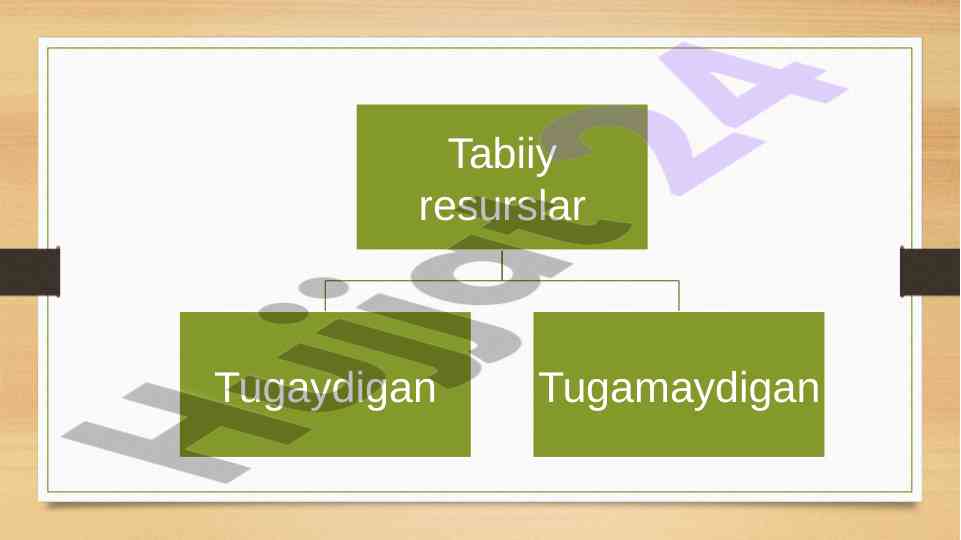 Tabiiy resurslar

Tugaydigan

Tugamaydigan

Hujjat24